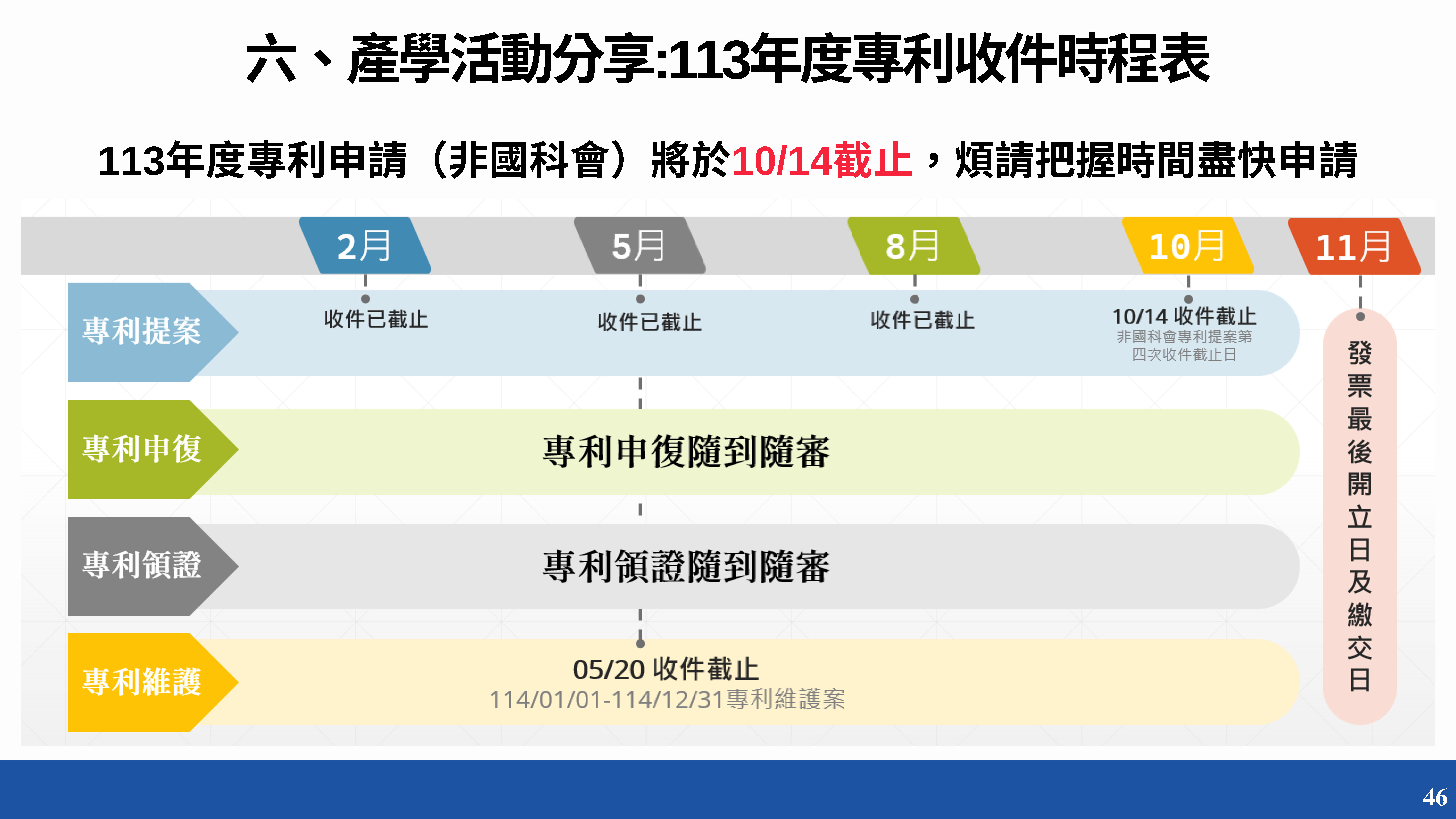 六、產學活動分享:113年度專利收件時程表

113年度專利申請（非國科會）將於10/14截止，煩請把握時間盡快申請

2月 5月 8月 10月 11月

專利提案

收件已截止

收件已截止

收件已截止

10/14 收件截止
非國科會專利提案第四次收件截止日

專利申復

專利申復隨到隨審

專利領證

專利領證隨到隨審

專利維護

05/20 收件截止
114/01/01-114/12/31專利維護案

發票最後開立日及繳交日

46